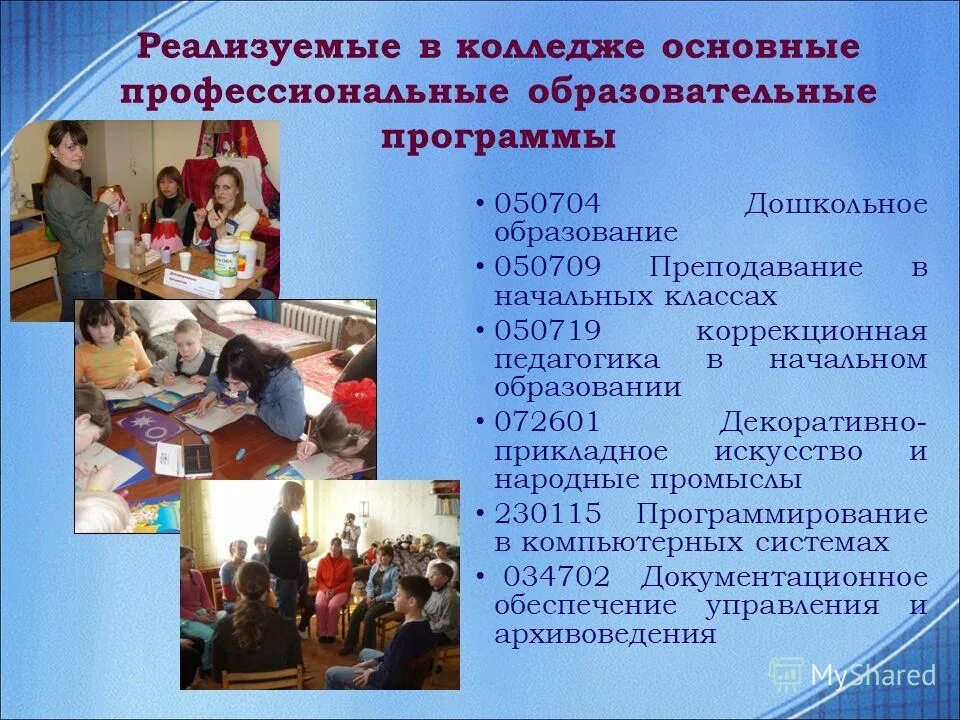 Реализуемые в колледже основные профессиональные образовательные программы

• 050704 Дошкольное образование
• 050709 Преподавание в начальных классах
• 050719 коррекционная педагогика в начальном образовании
• 072601 Декоративно-прикладное искусство и народные промыслы
• 230115 Программирование в компьютерных системах
• 034702 Документационное обеспечение управления и архивоведения

MyShared